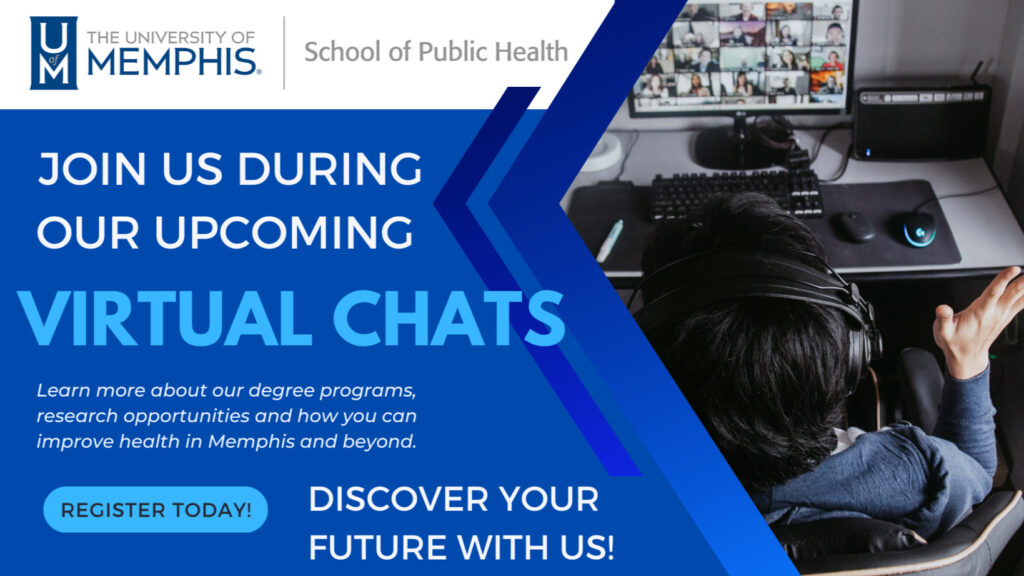 U of M THE UNIVERSITY OF MEMPHIS.

School of Public Health

JOIN US DURING OUR UPCOMING

VIRTUAL CHATS

Learn more about our degree programs, research opportunities and how you can improve health in Memphis and beyond.

REGISTER TODAY!

DISCOVER YOUR FUTURE WITH US!